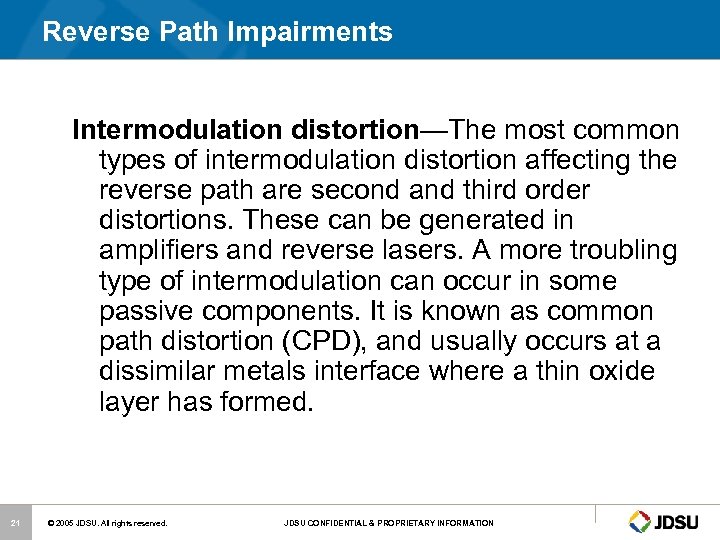 Reverse Path Impairments

Intermodulation distortion—The most common types of intermodulation distortion affecting the reverse path are second and third order distortions. These can be generated in amplifiers and reverse lasers. A more troubling type of intermodulation can occur in some passive components. It is known as common path distortion (CPD), and usually occurs at a dissimilar metals interface where a thin oxide layer has formed.

21 © 2005 JDSU. All rights reserved. JDSU CONFIDENTIAL & PROPRIETARY INFORMATION JDSU